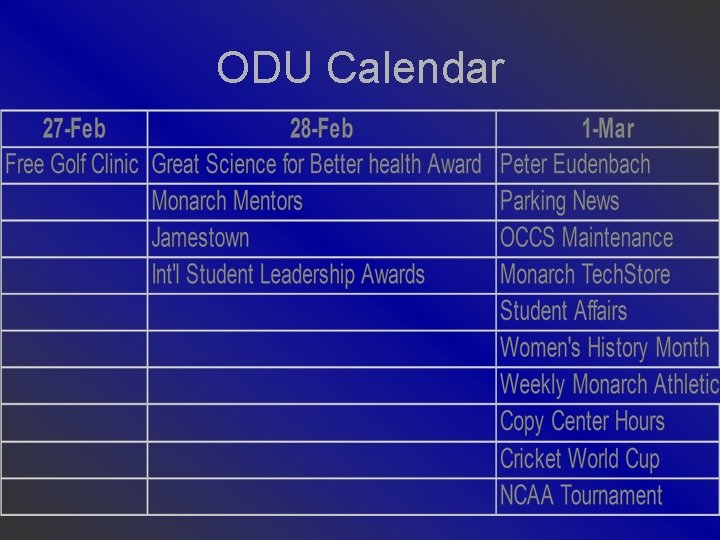 ODU Calendar

| 27-Feb | 28-Feb | 1-Mar |
|---|---|---|
| Free Golf Clinic | Great Science for Better health Award | Peter Eudenbach |
| | Monarch Mentors | Parking News |
| | Jamestown | OCCS Maintenance |
| | Int'l Student Leadership Awards | Monarch TechStore |
| | | Student Affairs |
| | | Women's History Month |
| | | Weekly Monarch Athletic |
| | | Copy Center Hours |
| | | Cricket World Cup |
| | | NCAA Tournament |